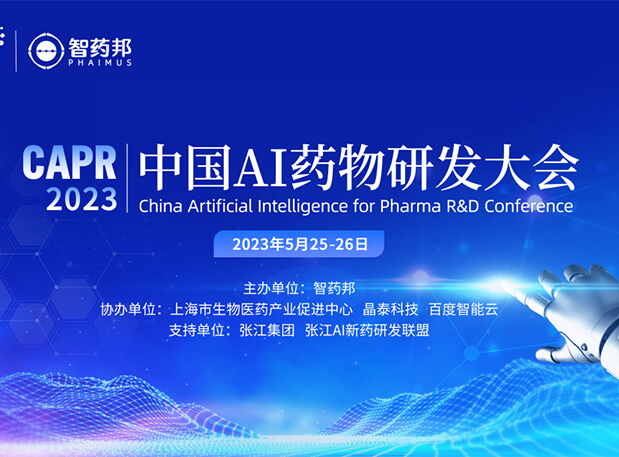 智药邦
PHAIMUS

CAPR
2023

中国AI药物研发大会
China Artificial Intelligence for Pharma R&D Conference

2023年5月25-26日

主办单位：智药邦
协办单位：上海市生物医药产业促进中心 晶泰科技 百度智能云
支持单位：张江集团 张江AI新药研发联盟